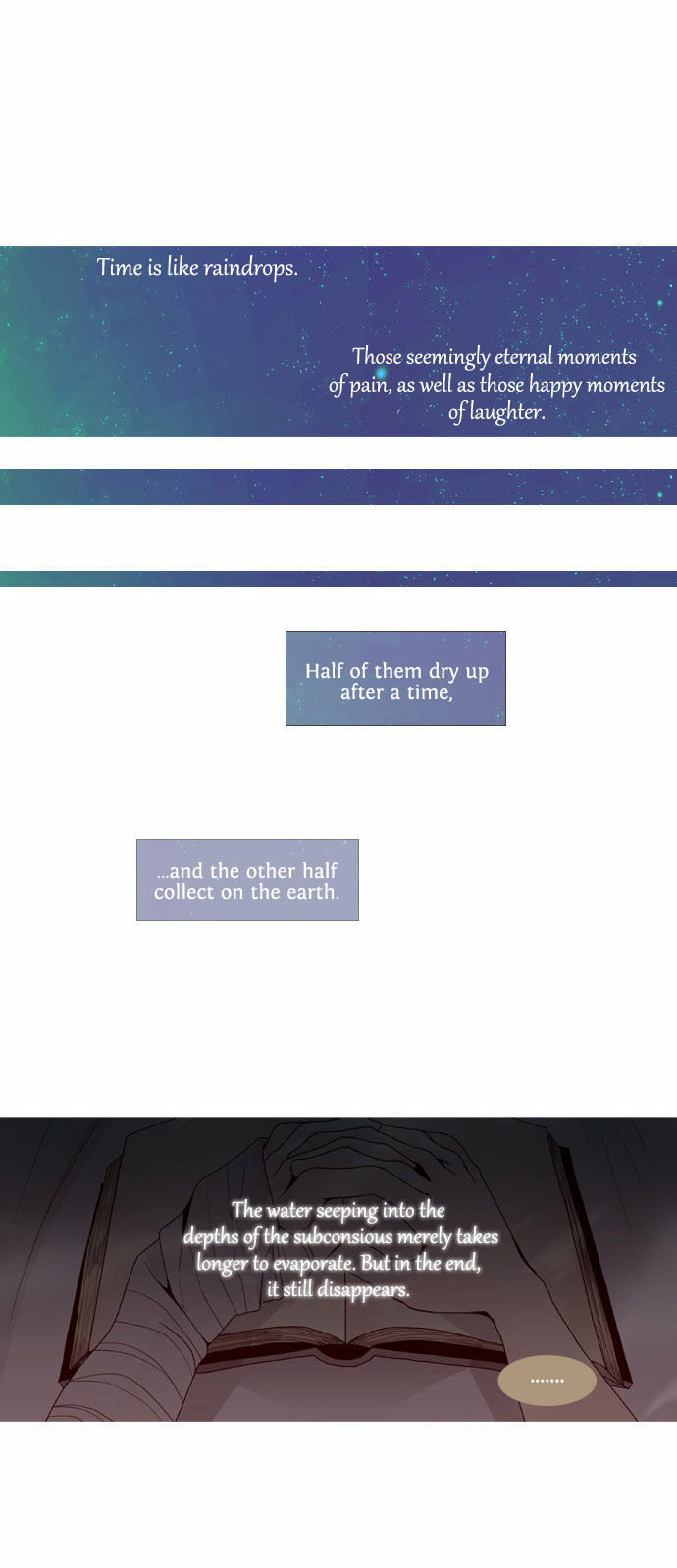 Time is like raindrops.

Those seemingly eternal moments of pain, as well as those happy moments of laughter.

Half of them dry up after a time,

...and the other half collect on the earth.

The water seeping into the depths of the subconsious merely takes longer to evaporate. But in the end, it still disappears.

.......